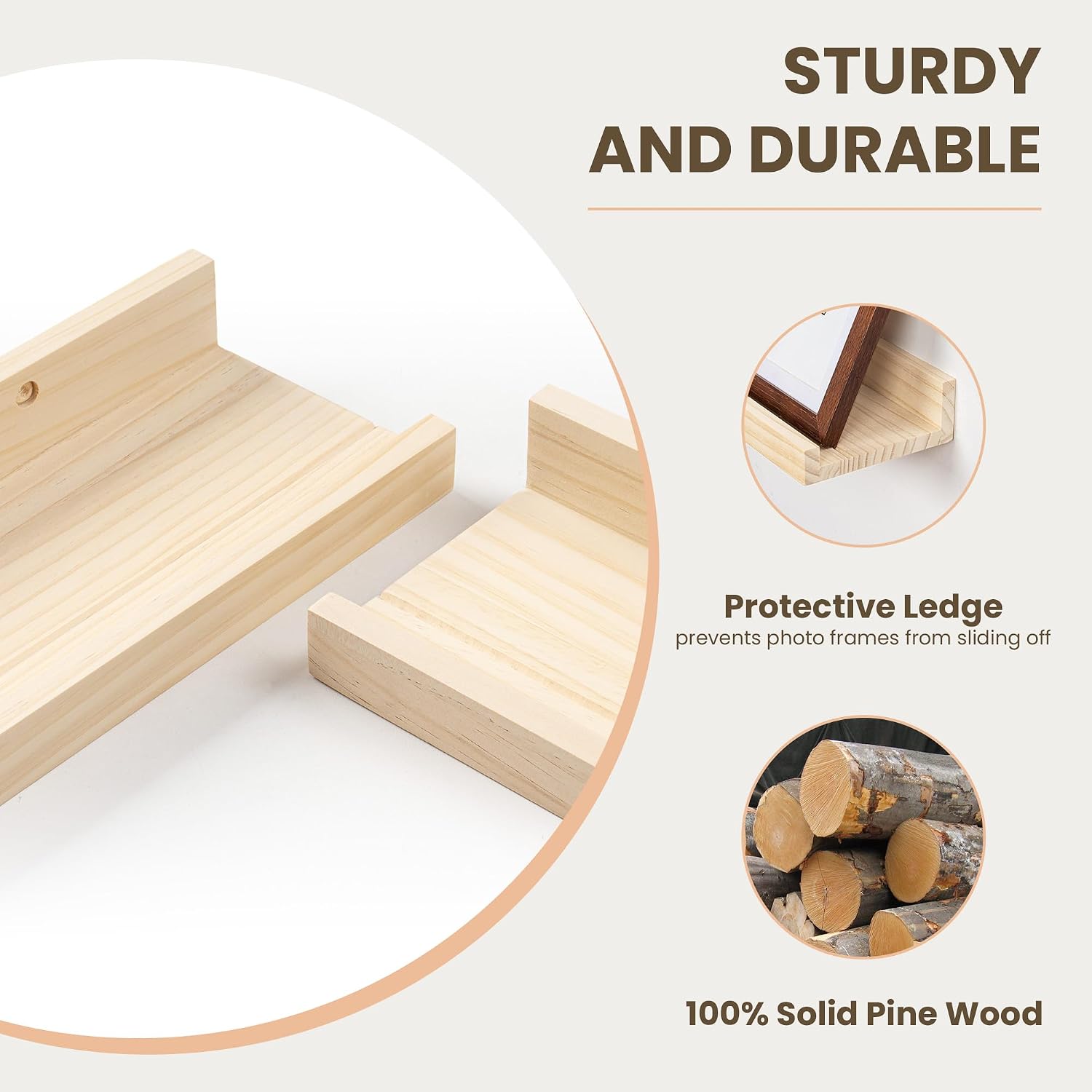 STURDY AND DURABLE

Protective Ledge
prevents photo frames from sliding off

100% Solid Pine Wood